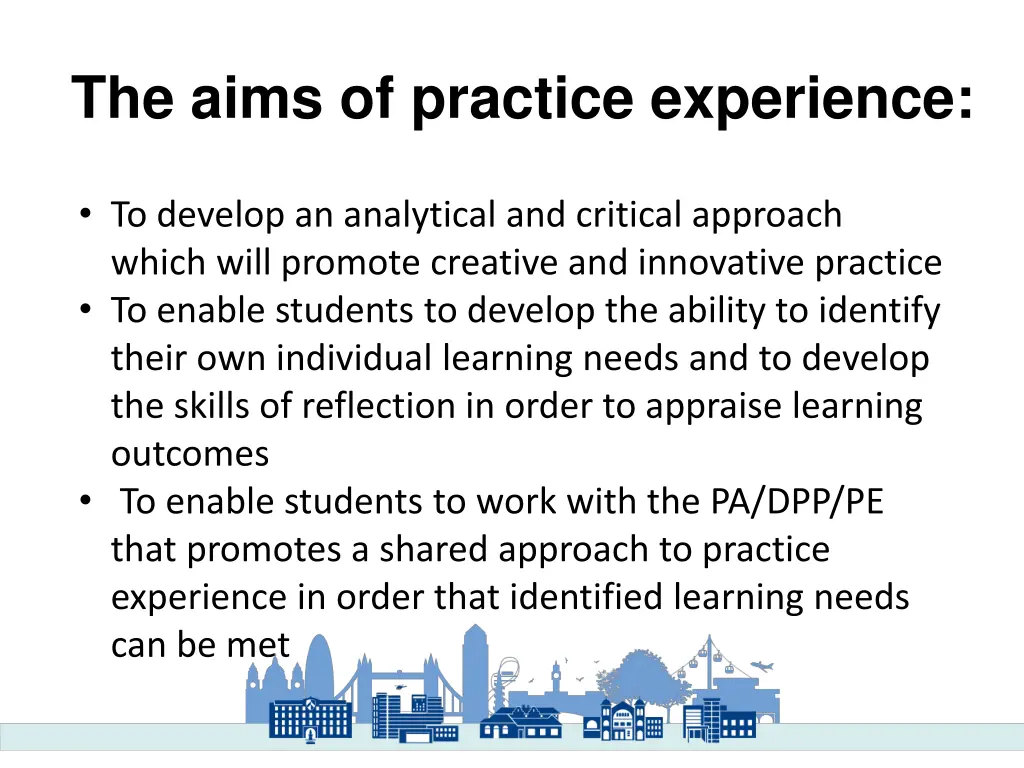 The aims of practice experience:

• To develop an analytical and critical approach which will promote creative and innovative practice
• To enable students to develop the ability to identify their own individual learning needs and to develop the skills of reflection in order to appraise learning outcomes
• To enable students to work with the PA/DPP/PE that promotes a shared approach to practice experience in order that identified learning needs can be met